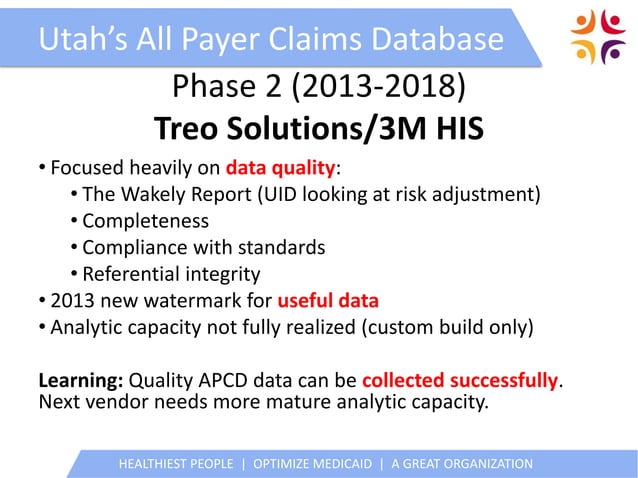 Utah's All Payer Claims Database

Phase 2 (2013-2018)

Treo Solutions/3M HIS

• Focused heavily on data quality:
• The Wakely Report (UID looking at risk adjustment)
• Completeness
• Compliance with standards
• Referential integrity
• 2013 new watermark for useful data
• Analytic capacity not fully realized (custom build only)

Learning: Quality APCD data can be collected successfully. Next vendor needs more mature analytic capacity.

HEALTHIEST PEOPLE | OPTIMIZE MEDICAID | A GREAT ORGANIZATION